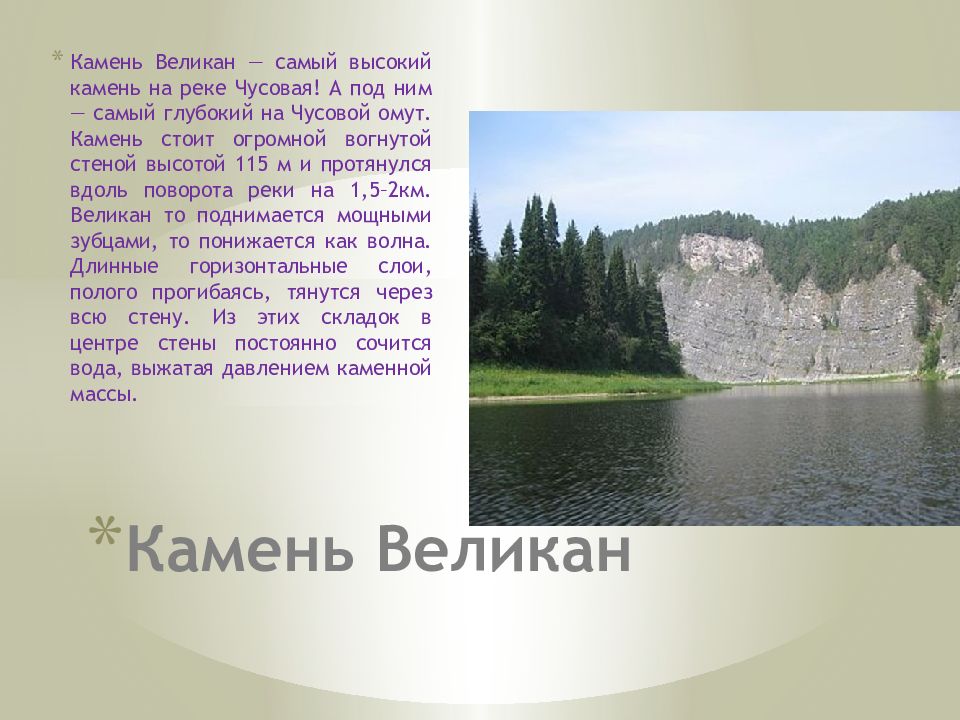 * Камень Великан — самый высокий камень на реке Чусовая! А под ним — самый глубокий на Чусовой омут. Камень стоит огромной вогнутой стеной высотой 115 м и протянулся вдоль поворота реки на 1,5–2км. Великан то поднимается мощными зубцами, то понижается как волна. Длинные горизонтальные слои, полого прогибаясь, тянутся через всю стену. Из этих складок в центре стены постоянно сочится вода, выжатая давлением каменной массы.

*Камень Великан